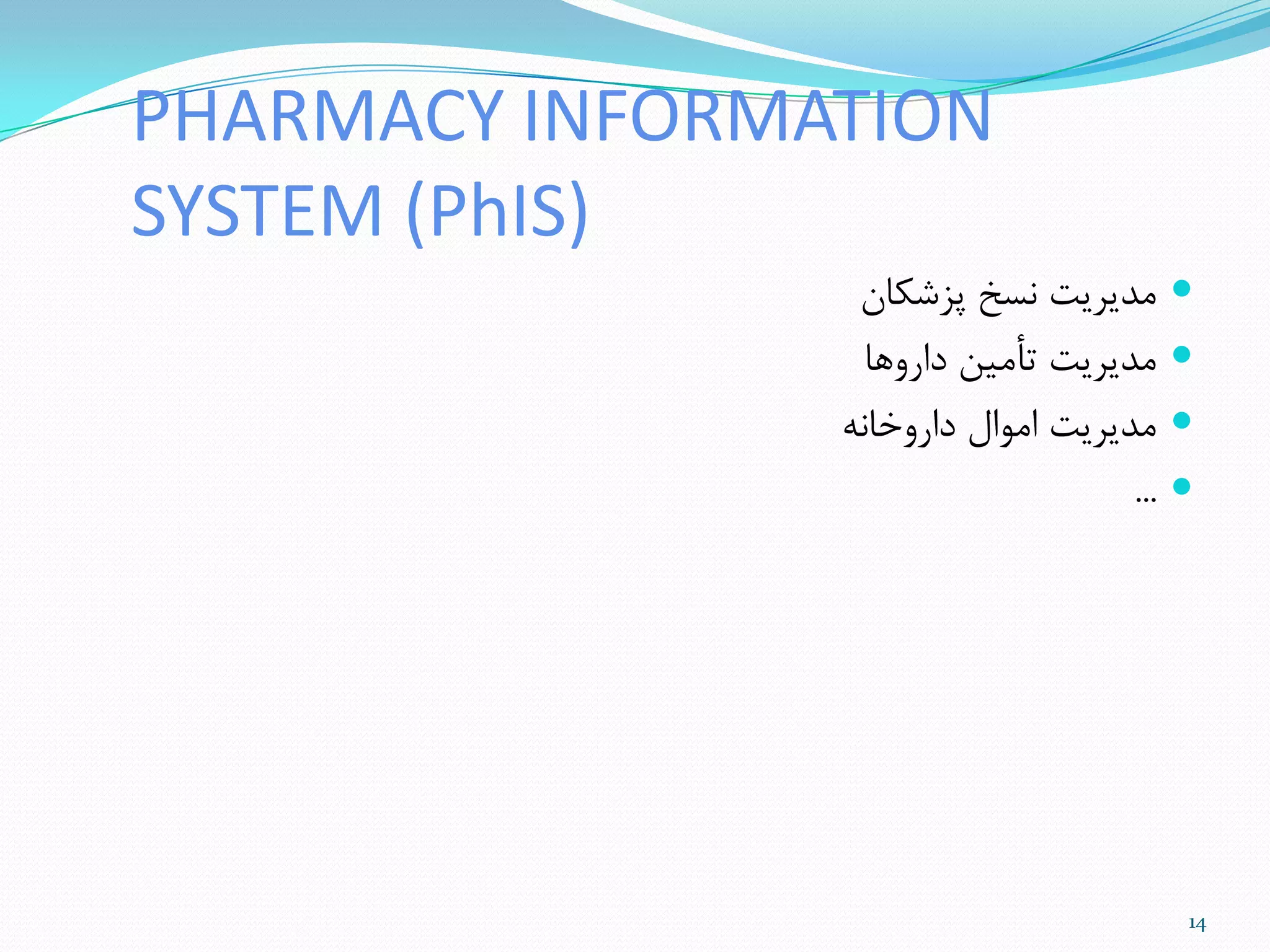 PHARMACY INFORMATION SYSTEM (PhIS)

- مدیریت نسخ پزشکان
- مدیریت تأمین داروها
- مدیریت اموال داروخانه
- ...

14